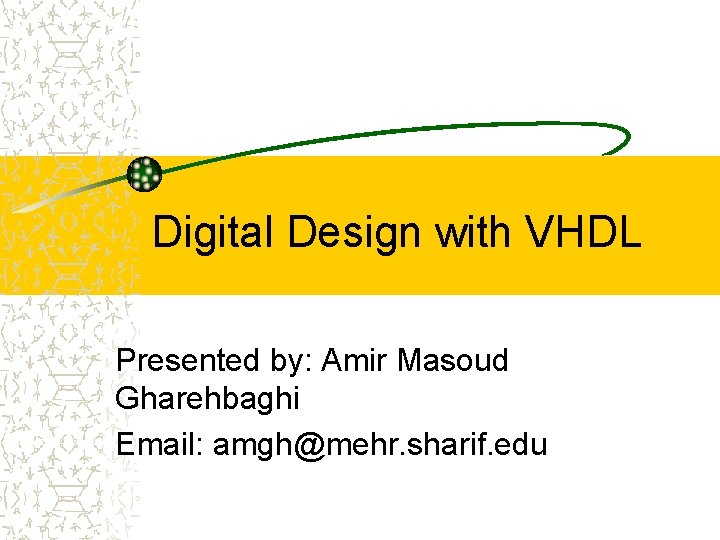 Digital Design with VHDL

Presented by: Amir Masoud Gharehbaghi

Email: amgh@mehr.sharif.edu